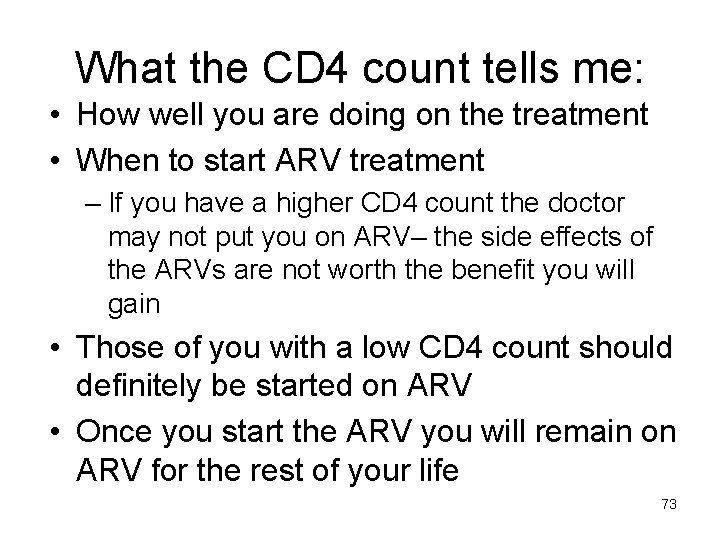 What the CD4 count tells me:

• How well you are doing on the treatment
• When to start ARV treatment
– If you have a higher CD4 count the doctor may not put you on ARV– the side effects of the ARVs are not worth the benefit you will gain
• Those of you with a low CD4 count should definitely be started on ARV
• Once you start the ARV you will remain on ARV for the rest of your life

73